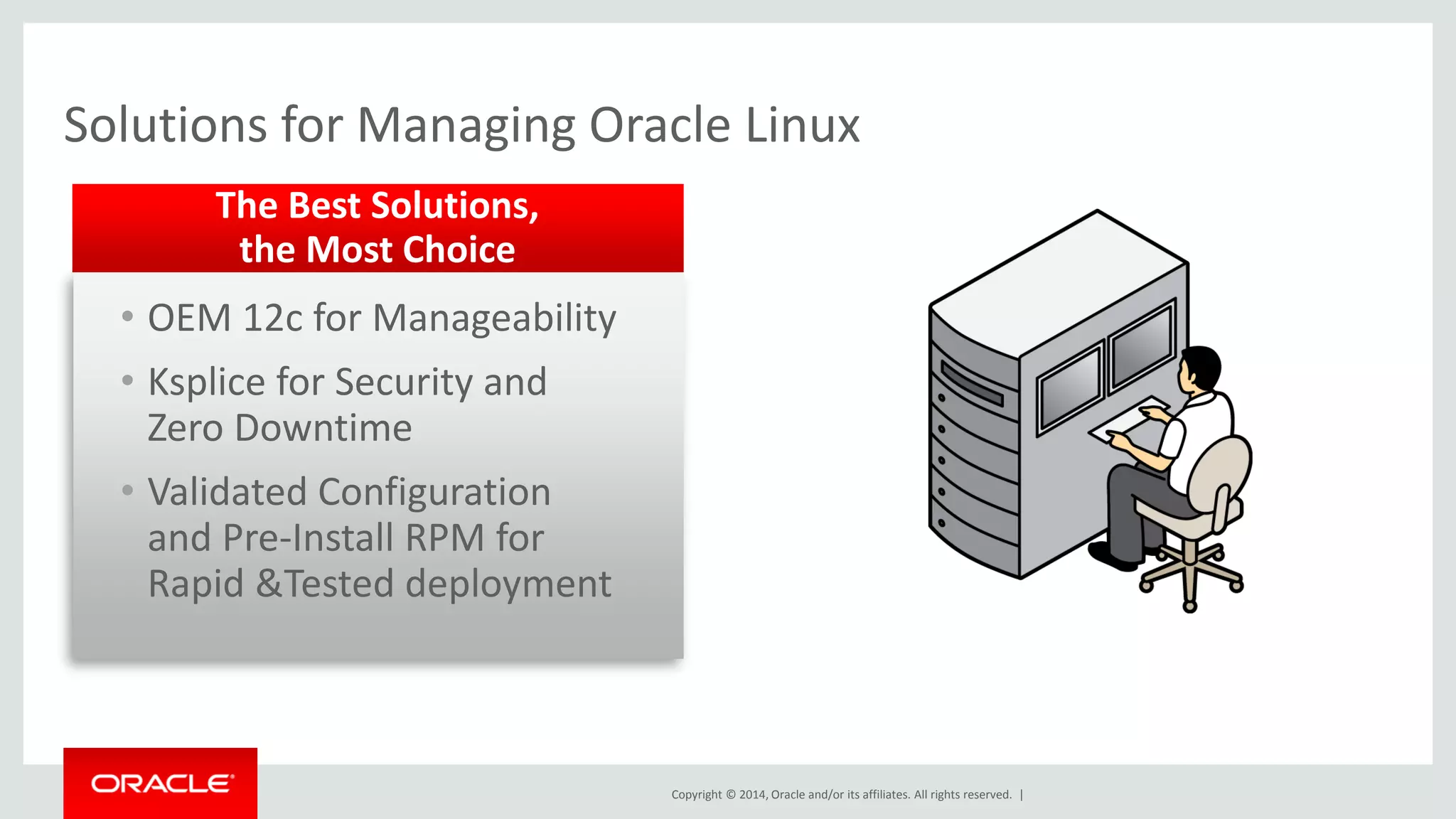 Solutions for Managing Oracle Linux

The Best Solutions,
the Most Choice

• OEM 12c for Manageability
• Ksplice for Security and Zero Downtime
• Validated Configuration and Pre-Install RPM for Rapid &Tested deployment

ORACLE

Copyright © 2014, Oracle and/or its affiliates. All rights reserved. |